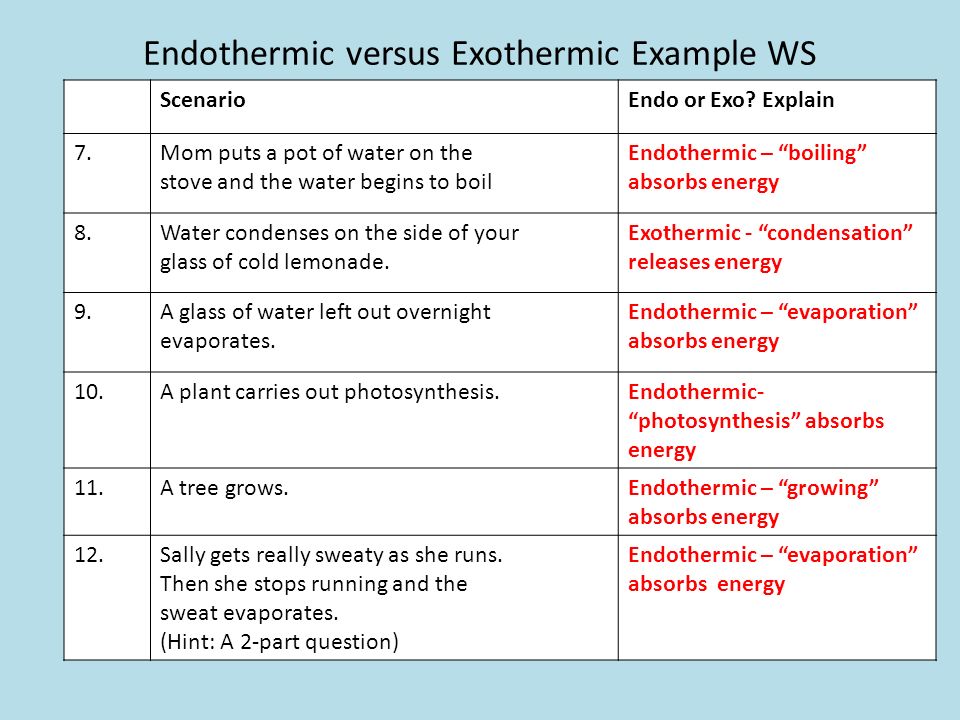 Endothermic versus Exothermic Example WS

| | Scenario | Endo or Exo? Explain |
|---|---|---|
| 7. | Mom puts a pot of water on the stove and the water begins to boil | Endothermic – "boiling" absorbs energy |
| 8. | Water condenses on the side of your glass of cold lemonade. | Exothermic - "condensation" releases energy |
| 9. | A glass of water left out overnight evaporates. | Endothermic – "evaporation" absorbs energy |
| 10. | A plant carries out photosynthesis. | Endothermic- "photosynthesis" absorbs energy |
| 11. | A tree grows. | Endothermic – "growing" absorbs energy |
| 12. | Sally gets really sweaty as she runs. Then she stops running and the sweat evaporates. (Hint: A 2-part question) | Endothermic – "evaporation" absorbs energy |